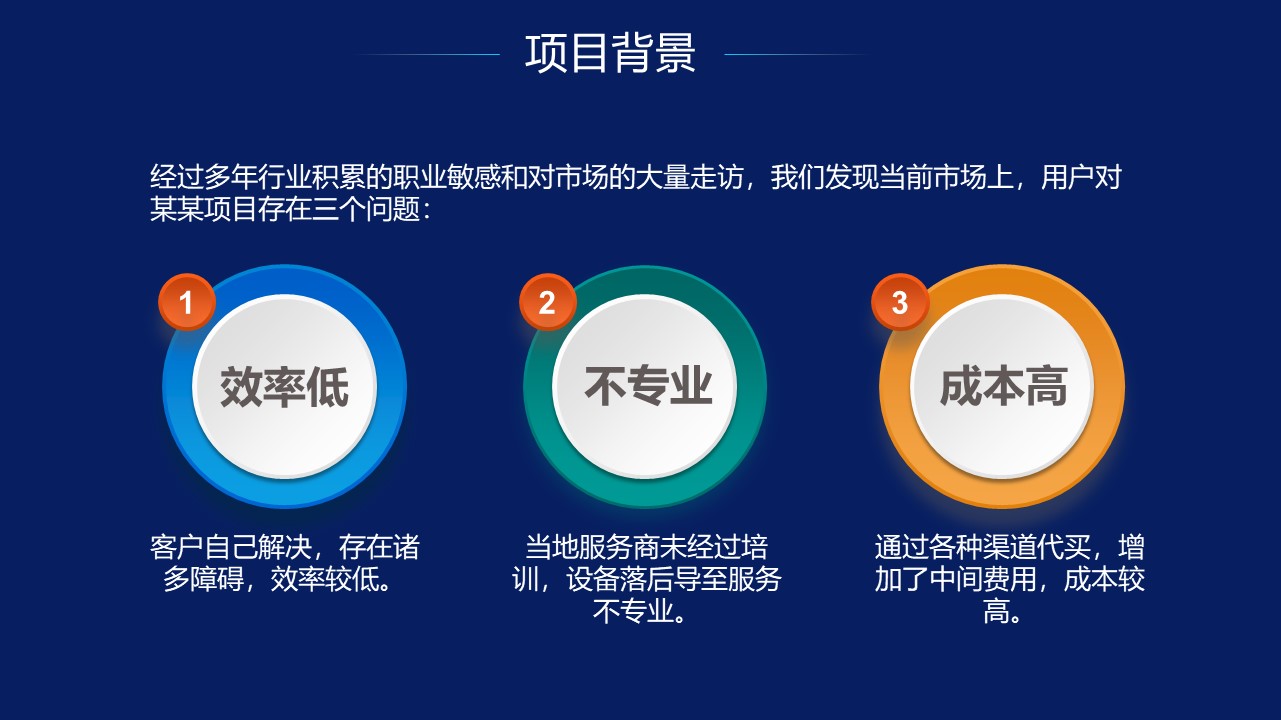 项目背景

经过多年行业积累的职业敏感和对市场的大量走访，我们发现当前市场上，用户对某某项目存在三个问题：

1
效率低
客户自己解决，存在诸多障碍，效率较低。

2
不专业
当地服务商未经过培训，设备落后导至服务不专业。

3
成本高
通过各种渠道代买，增加了中间费用，成本较高。